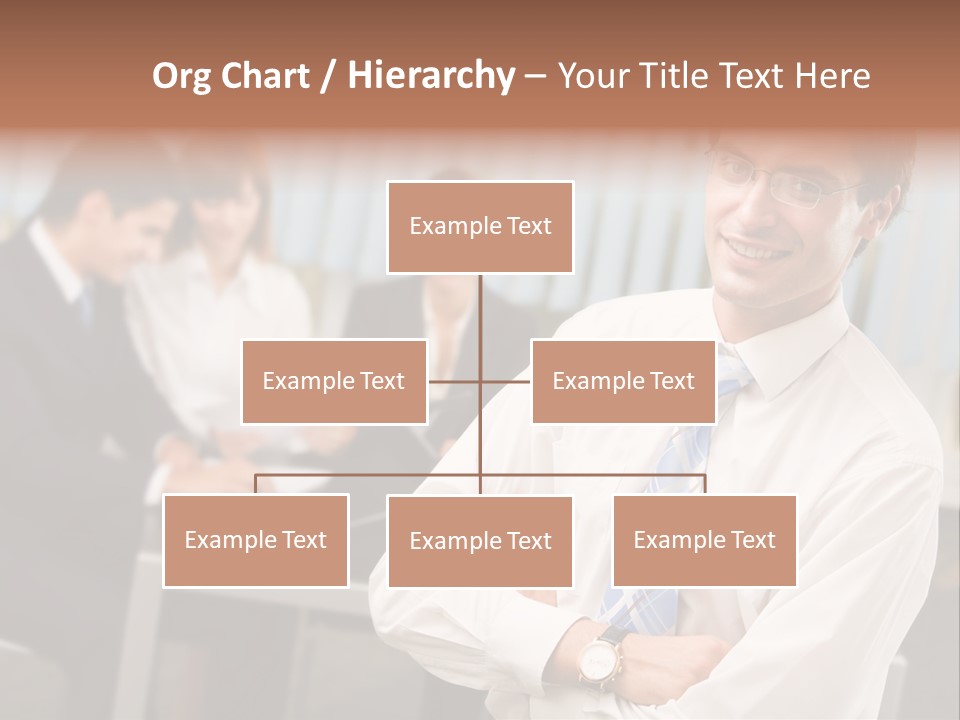 Org Chart / Hierarchy – Your Title Text Here

Example Text

Example Text

Example Text

Example Text

Example Text

Example Text